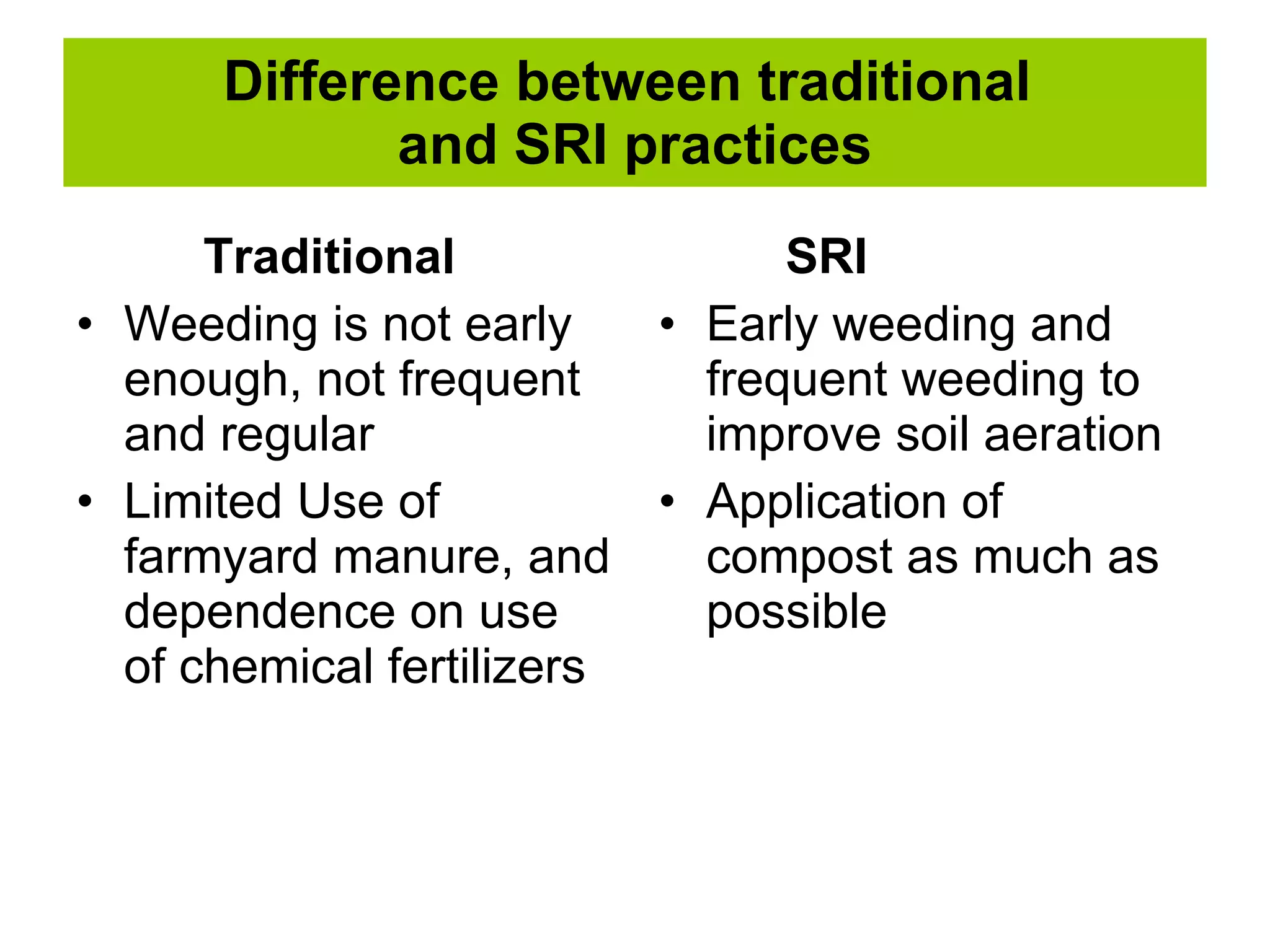 Difference between traditional and SRI practices

Traditional

• Weeding is not early enough, not frequent and regular
• Limited Use of farmyard manure, and dependence on use of chemical fertilizers

SRI

• Early weeding and frequent weeding to improve soil aeration
• Application of compost as much as possible